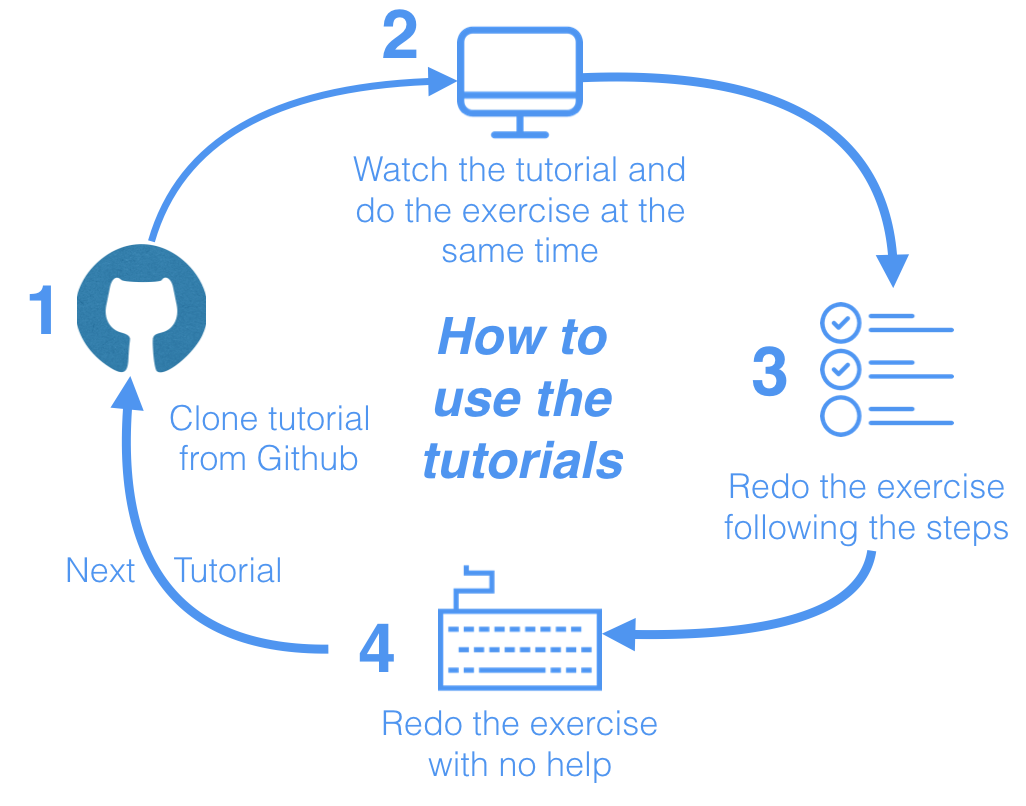 How to use the tutorials

1

Clone tutorial from Github

2

Watch the tutorial and do the exercise at the same time

3

Redo the exercise following the steps

4

Redo the exercise with no help

Next Tutorial